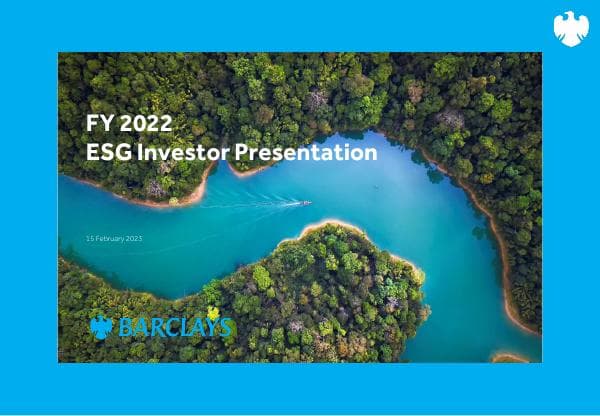 FY 2022
ESG Investor Presentation

15 February 2023

BARCLAYS